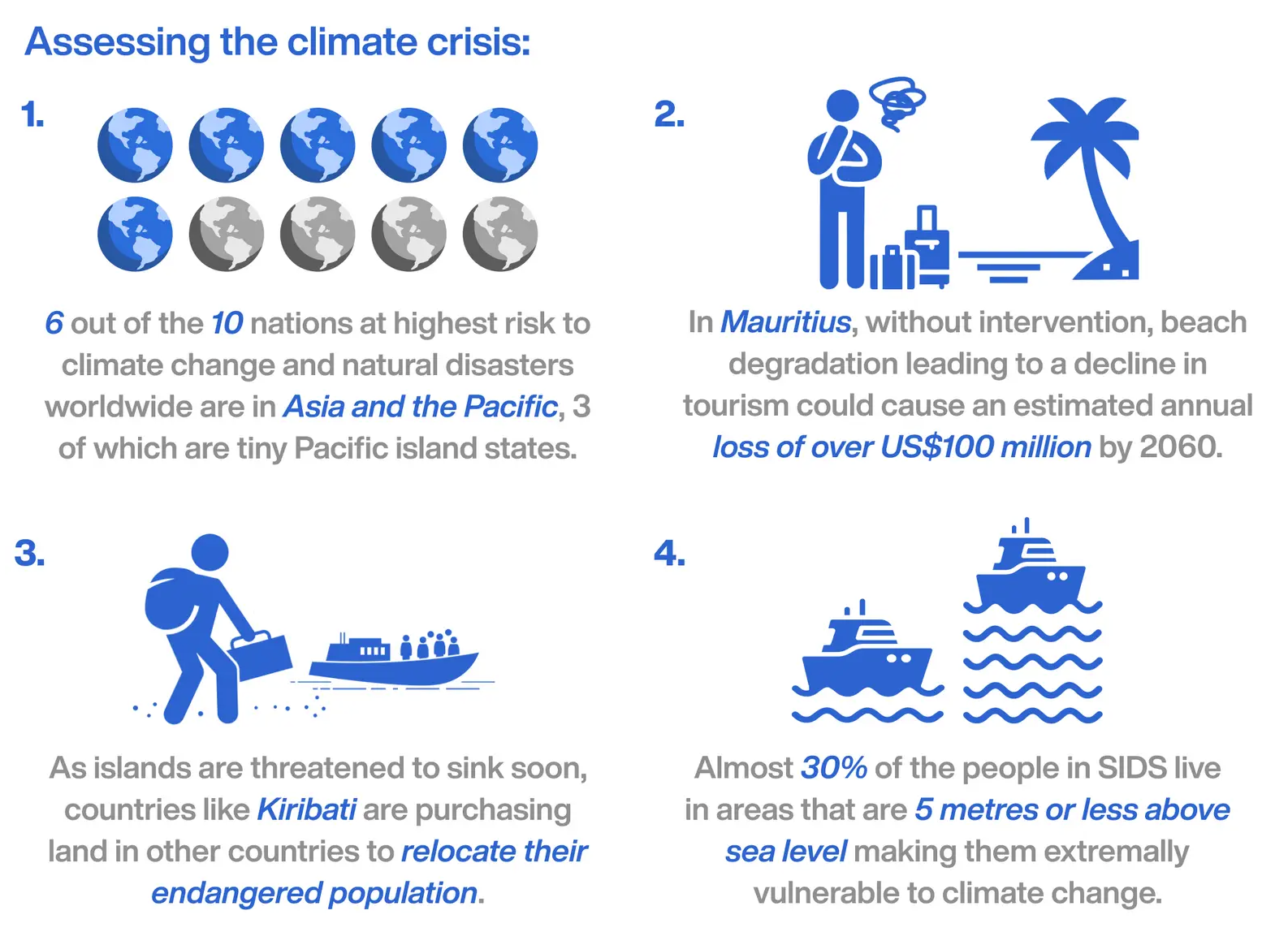 Assessing the climate crisis:

1.

6 out of the 10 nations at highest risk to climate change and natural disasters worldwide are in Asia and the Pacific, 3 of which are tiny Pacific island states.

2.

In Mauritius, without intervention, beach degradation leading to a decline in tourism could cause an estimated annual loss of over US$100 million by 2060.

3.

As islands are threatened to sink soon, countries like Kiribati are purchasing land in other countries to relocate their endangered population.

4.

Almost 30% of the people in SIDS live in areas that are 5 metres or less above sea level making them extremally vulnerable to climate change.